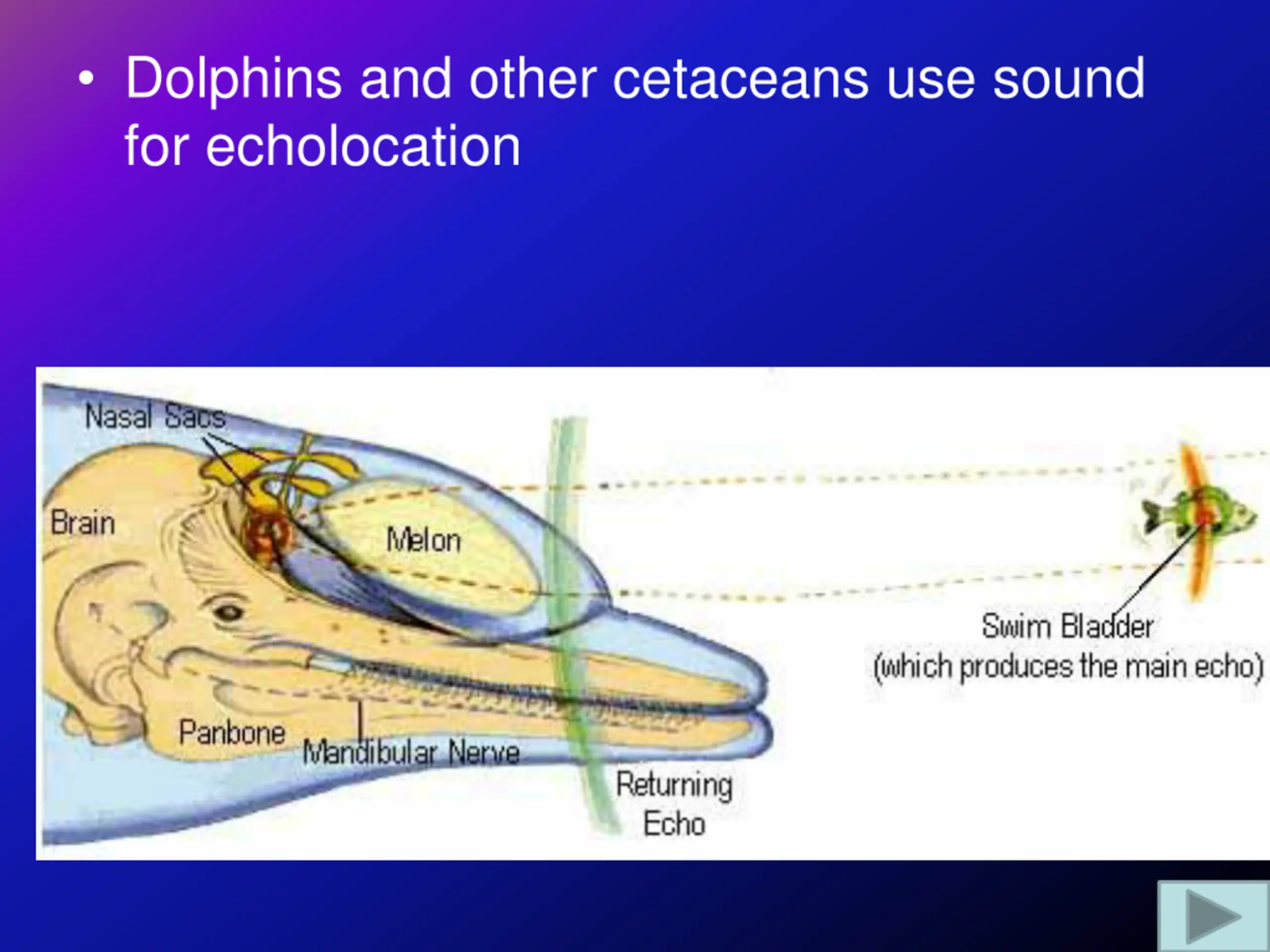 • Dolphins and other cetaceans use sound for echolocation

Nasal Sacs

Brain

Melon

Panbone

Mandibular Nerve

Returning Echo

Swim Bladder (which produces the main echo)